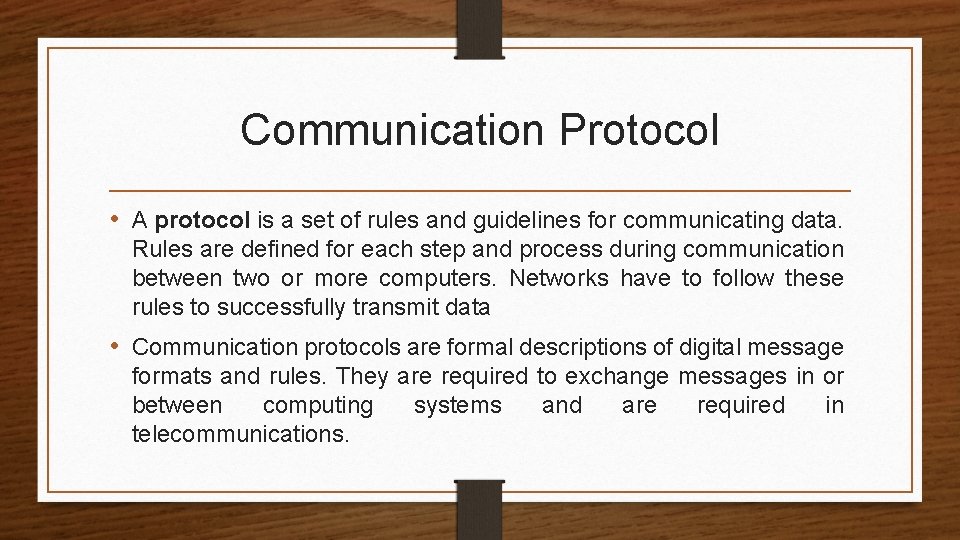 Communication Protocol

• A protocol is a set of rules and guidelines for communicating data. Rules are defined for each step and process during communication between two or more computers. Networks have to follow these rules to successfully transmit data

• Communication protocols are formal descriptions of digital message formats and rules. They are required to exchange messages in or between computing systems and are required in telecommunications.